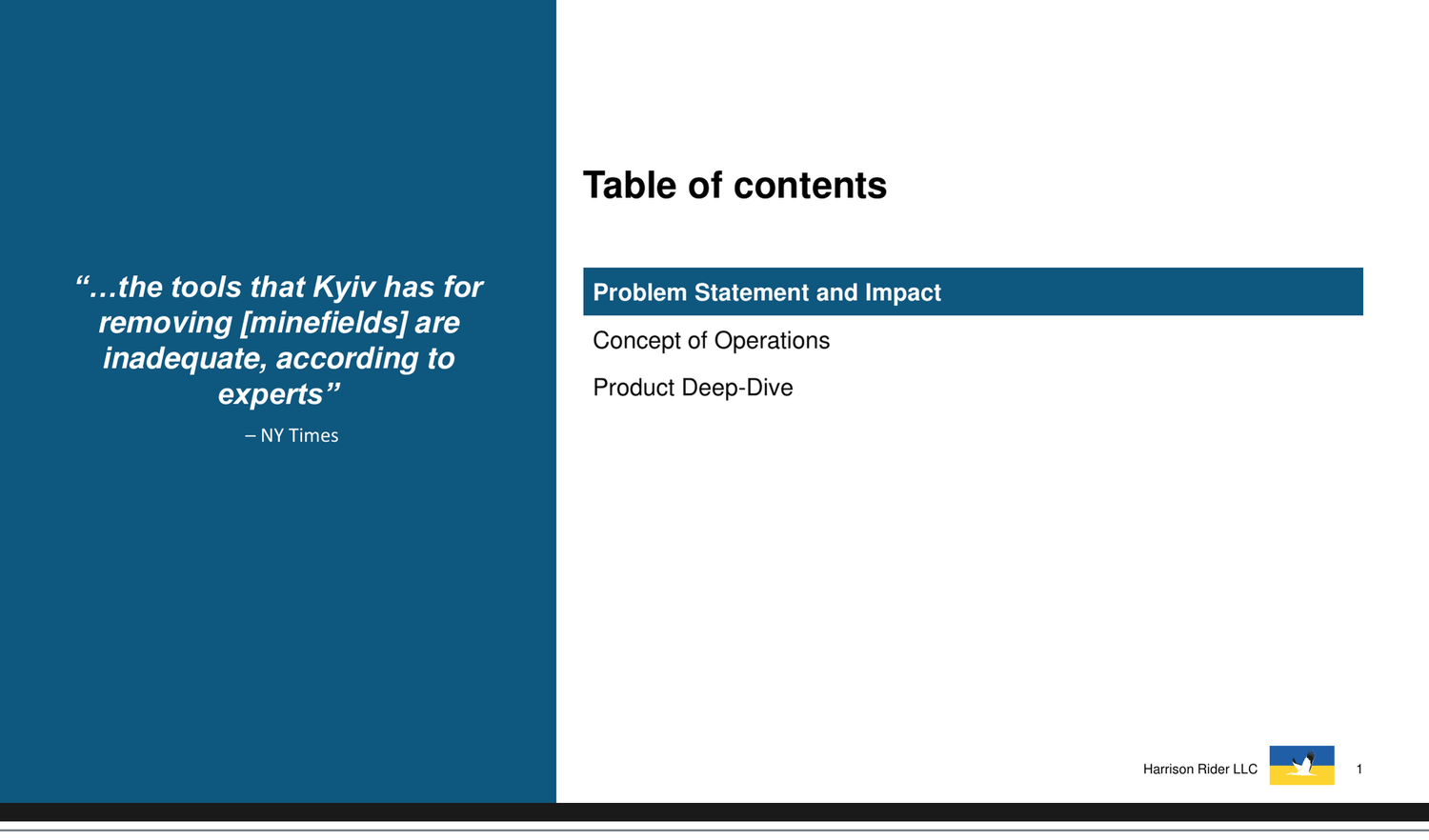 “…the tools that Kyiv has for removing [minefields] are inadequate, according to experts”

– NY Times

Table of contents

Problem Statement and Impact

Concept of Operations

Product Deep-Dive

Harrison Rider LLC

1